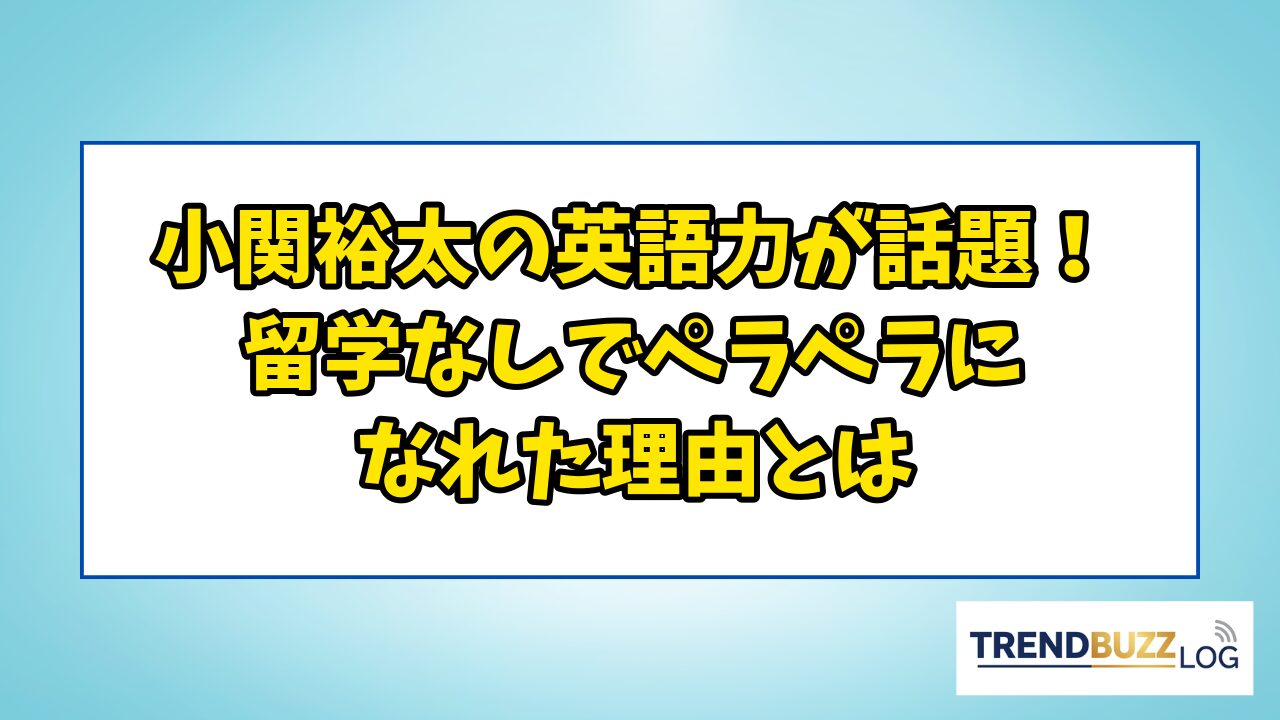 小関裕太の英語力が話題！
留学なしでペラペラに
なれた理由とは

TRENDBUZZ LOG